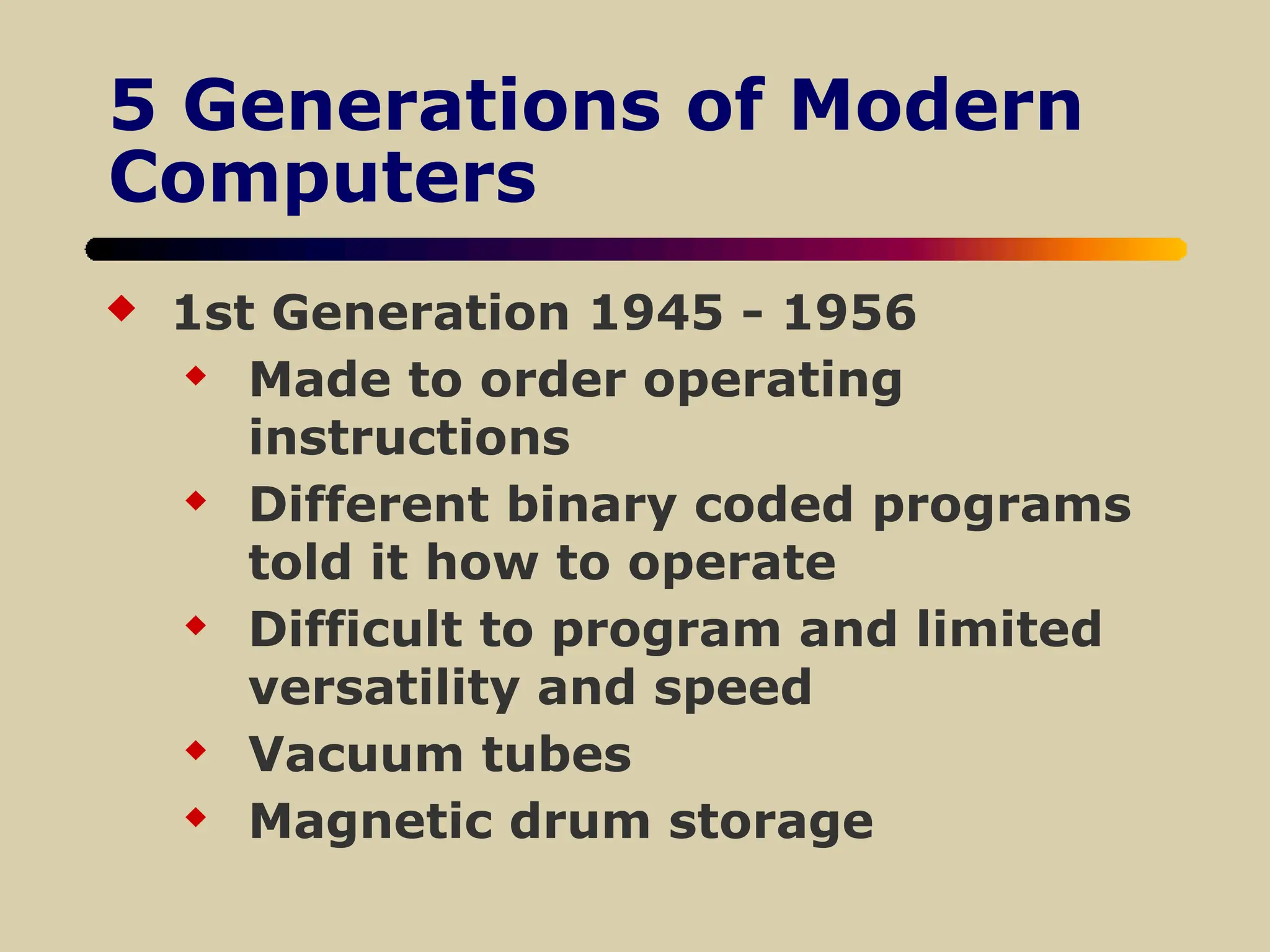 5 Generations of Modern Computers

◆ 1st Generation 1945 - 1956
◆ Made to order operating instructions
◆ Different binary coded programs told it how to operate
◆ Difficult to program and limited versatility and speed
◆ Vacuum tubes
◆ Magnetic drum storage